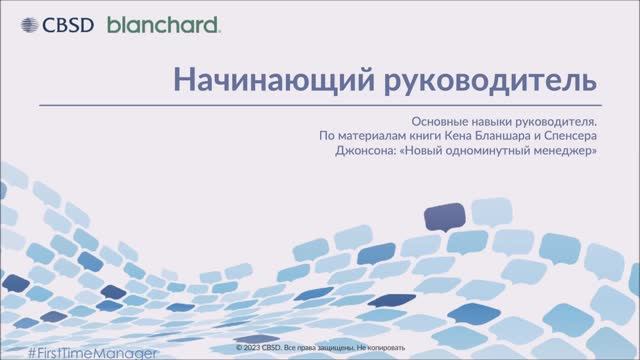 CBSD blanchard.

Начинающий руководитель

Основные навыки руководителя. По материалам книги Кена Бланшара и Спенсера Джонсона: «Новый одноминутный менеджер»

#FirstTimeManager

© 2023 CBSD. Все права защищены. Не копировать